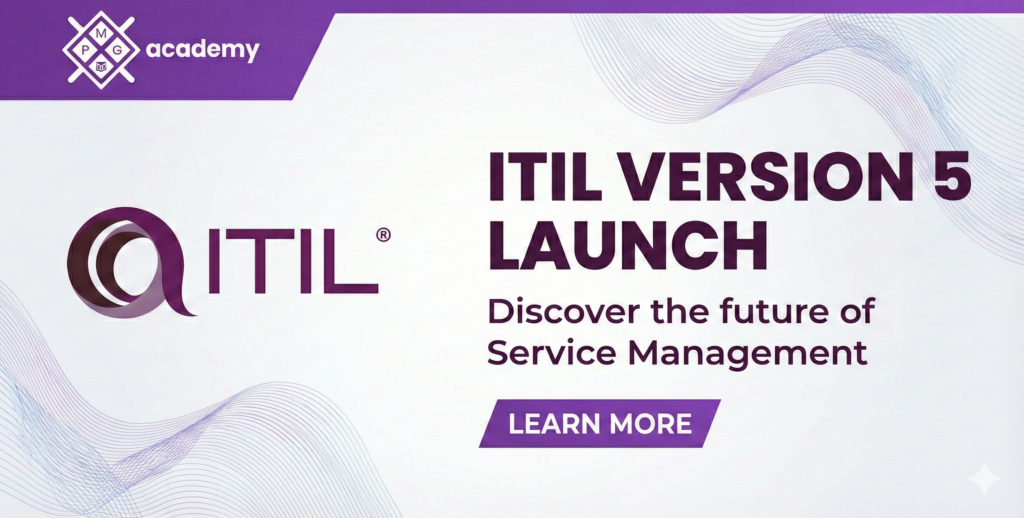 M
P G
academy

ITIL®

ITIL VERSION 5 LAUNCH

Discover the future of Service Management

LEARN MORE